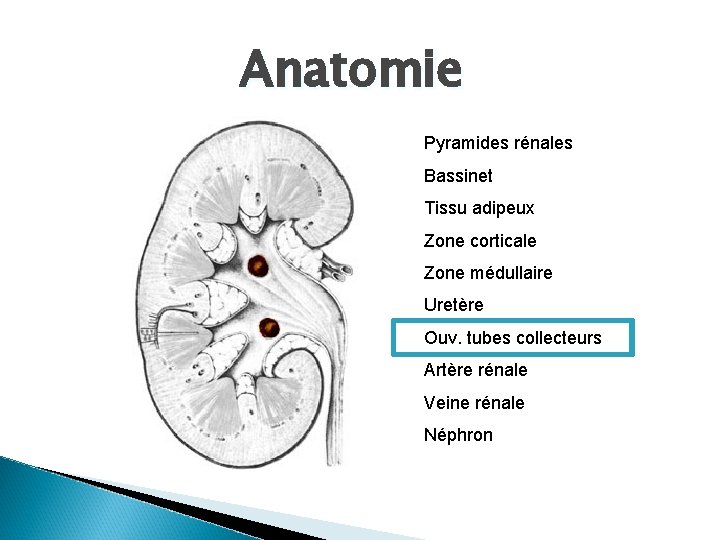 Anatomie

Pyramides rénales
Bassinet
Tissu adipeux
Zone corticale
Zone médullaire
Uretère
Ouv. tubes collecteurs
Artère rénale
Veine rénale
Néphron